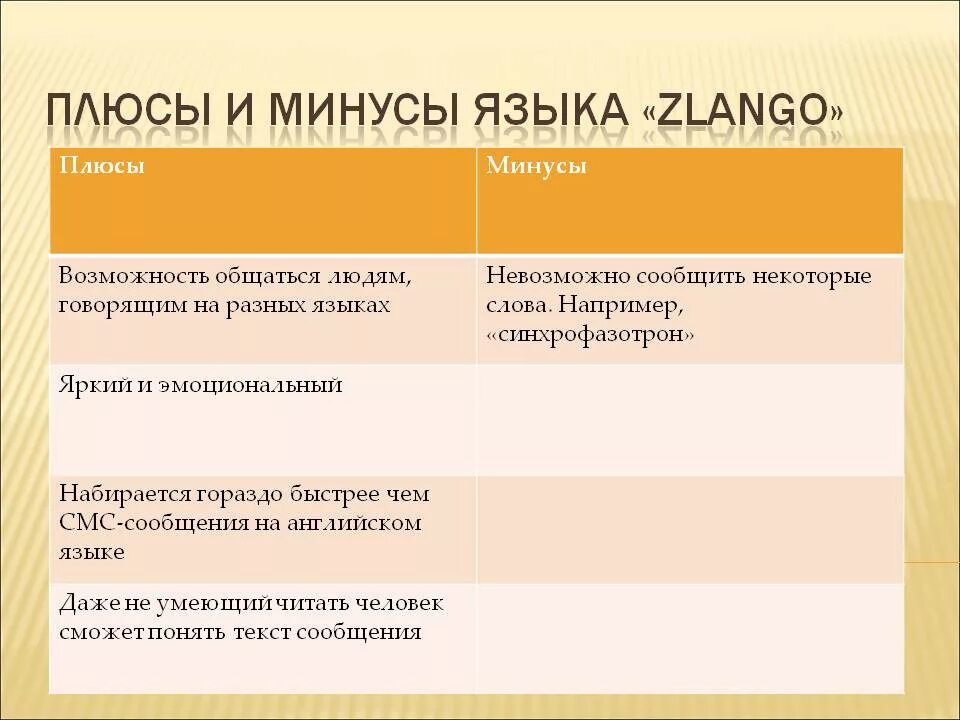 ПЛЮСЫ И МИНУСЫ ЯЗЫКА «ZLANGO»

| Плюсы | Минусы |
|---|---|
| Возможность общаться людям, говорящим на разных языках | Невозможно сообщить некоторые слова. Например, «синхрофазотрон» |
| Яркий и эмоциональный | |
| Набирается гораздо быстрее чем СМС-сообщения на английском языке | |
| Даже не умеющий читать человек сможет понять текст сообщения | |